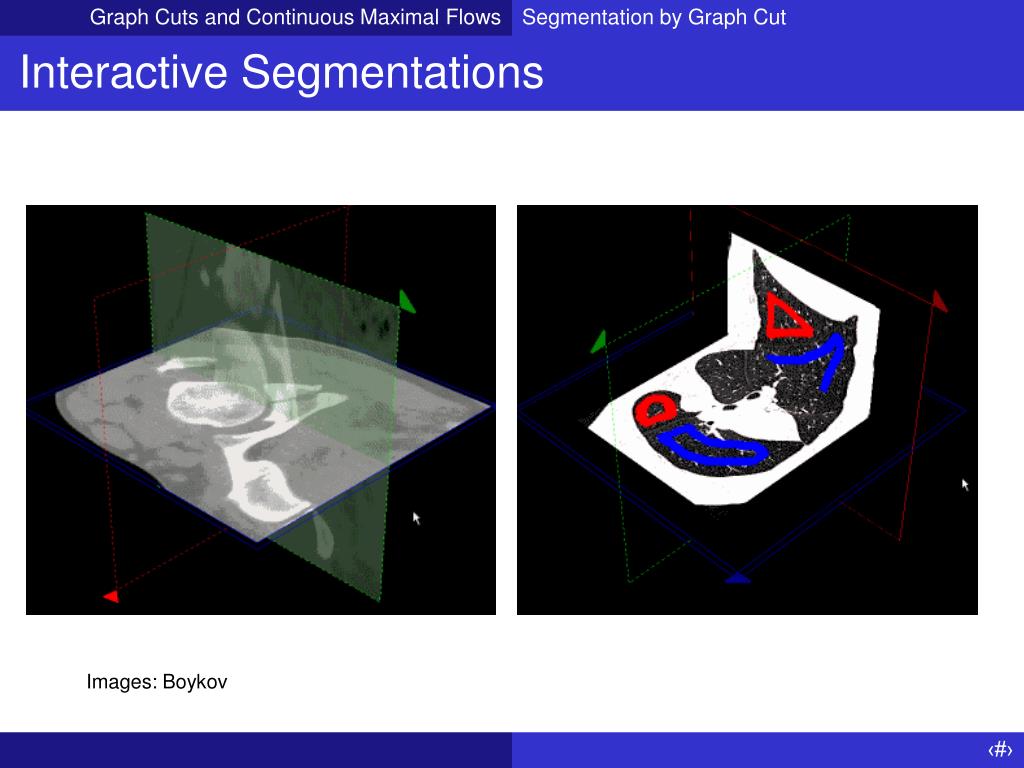 Graph Cuts and Continuous Maximal Flows Segmentation by Graph Cut

Interactive Segmentations

Images: Boykov

‹#›